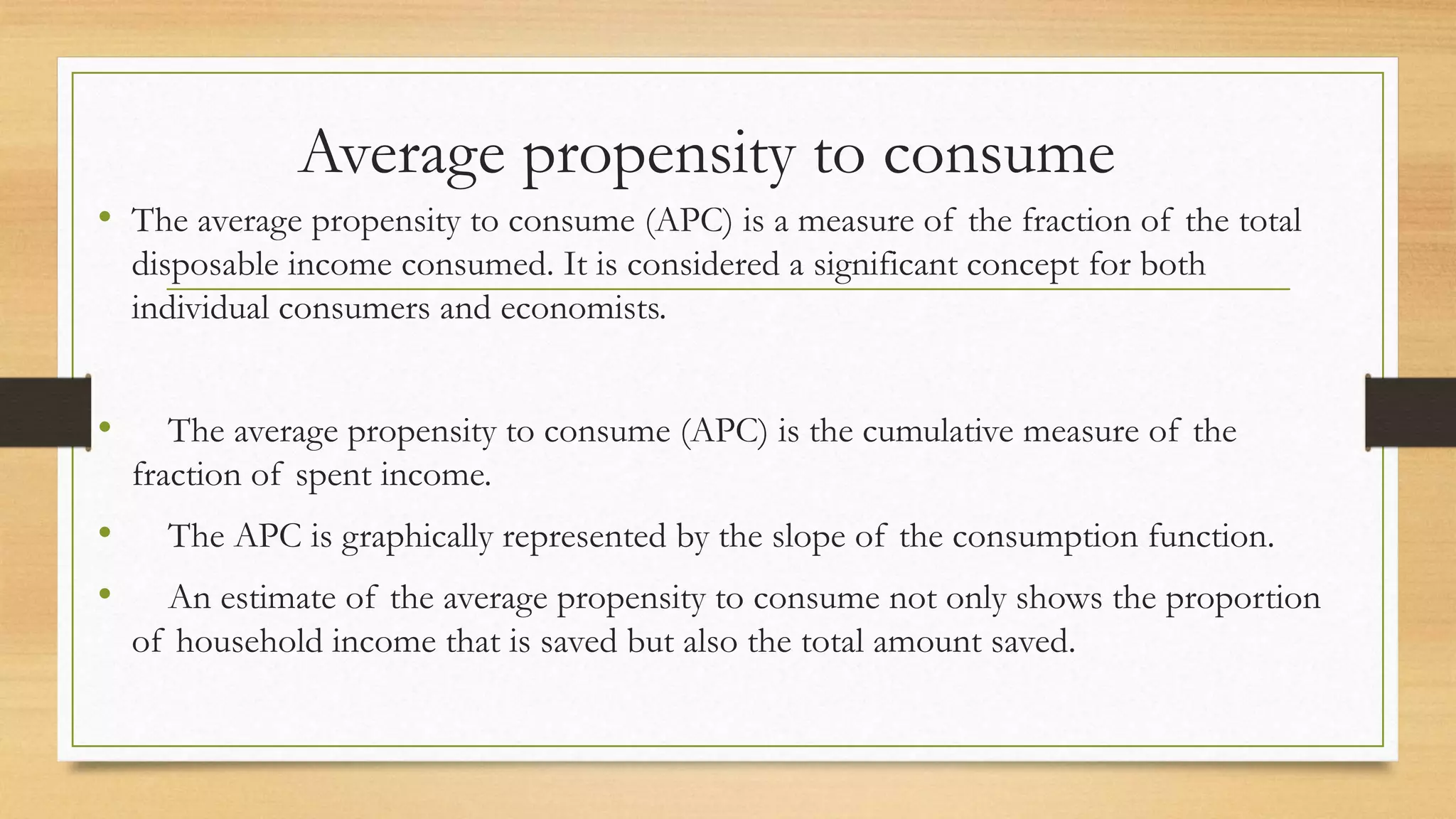 Average propensity to consume

• The average propensity to consume (APC) is a measure of the fraction of the total disposable income consumed. It is considered a significant concept for both individual consumers and economists.

• The average propensity to consume (APC) is the cumulative measure of the fraction of spent income.

• The APC is graphically represented by the slope of the consumption function.

• An estimate of the average propensity to consume not only shows the proportion of household income that is saved but also the total amount saved.